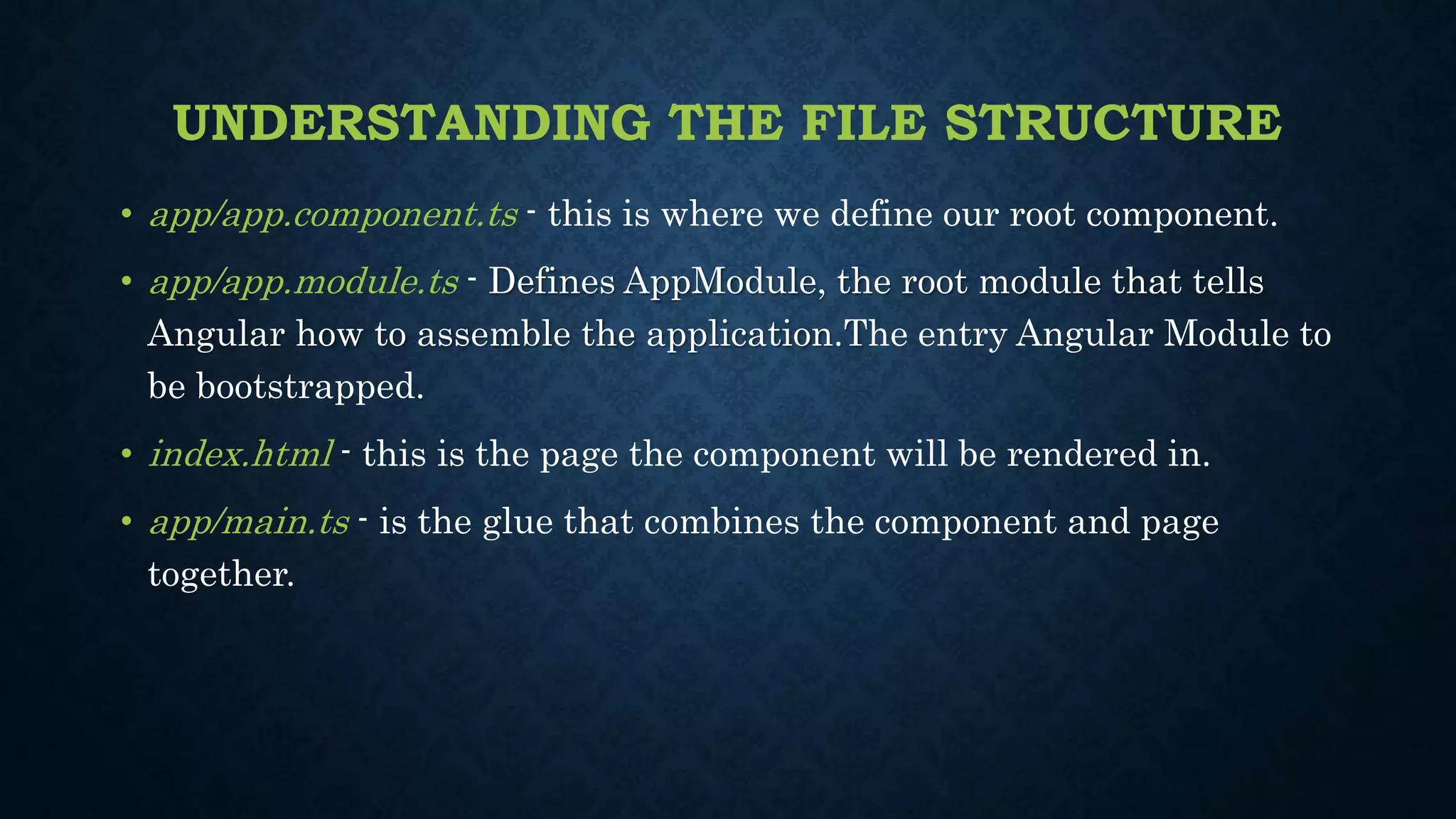 UNDERSTANDING THE FILE STRUCTURE

• app/app.component.ts - this is where we define our root component.

• app/app.module.ts - Defines AppModule, the root module that tells Angular how to assemble the application.The entry Angular Module to be bootstrapped.

• index.html - this is the page the component will be rendered in.

• app/main.ts - is the glue that combines the component and page together.